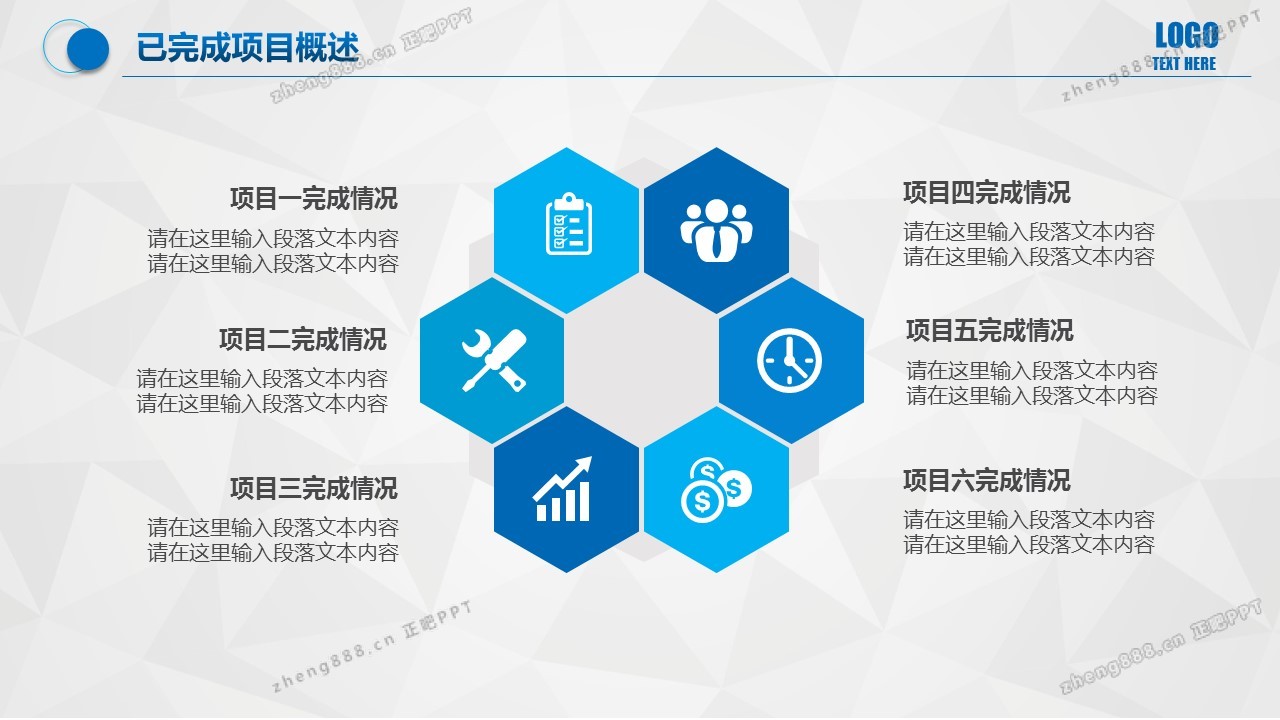 已完成项目概述

LOGO
TEXT HERE

zheng888.cn 正吧PPT

zheng888.cn 正吧PPT

项目一完成情况
请在这里输入段落文本内容
请在这里输入段落文本内容

项目二完成情况
请在这里输入段落文本内容
请在这里输入段落文本内容

项目三完成情况
请在这里输入段落文本内容
请在这里输入段落文本内容

项目四完成情况
请在这里输入段落文本内容
请在这里输入段落文本内容

项目五完成情况
请在这里输入段落文本内容
请在这里输入段落文本内容

项目六完成情况
请在这里输入段落文本内容
请在这里输入段落文本内容

zheng888.cn 正吧PPT

zheng888.cn 正吧PPT